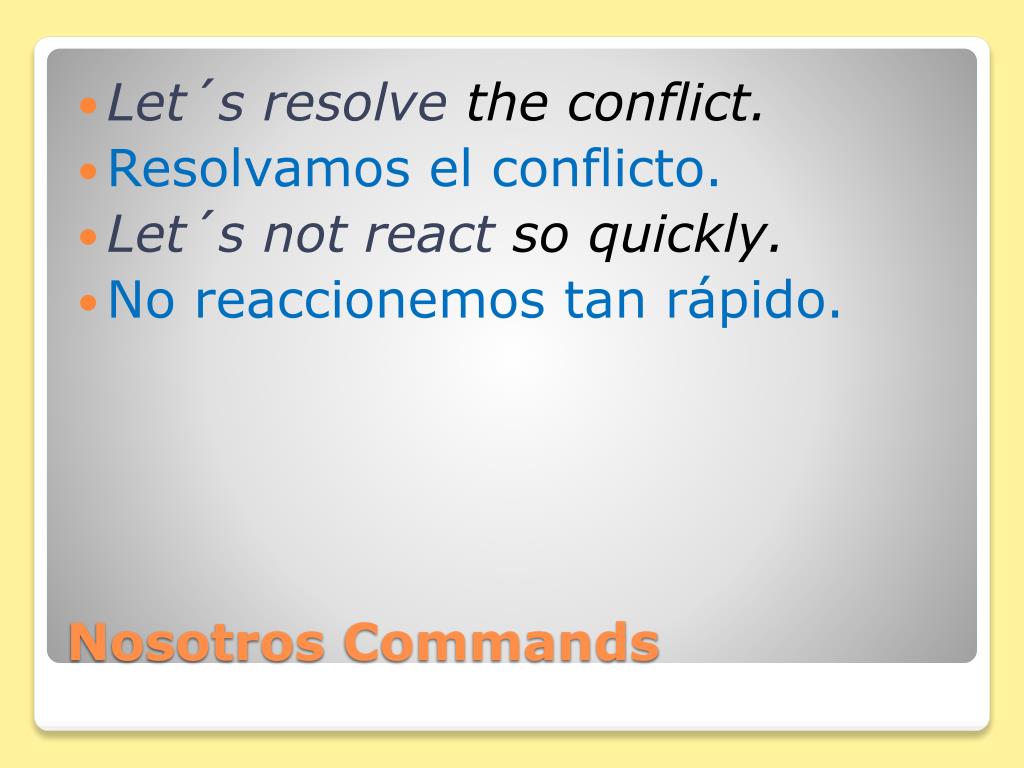 Let´s resolve the conflict.
Resolvamos el conflicto.
Let´s not react so quickly.
No reaccionemos tan rápido.

Nosotros Commands